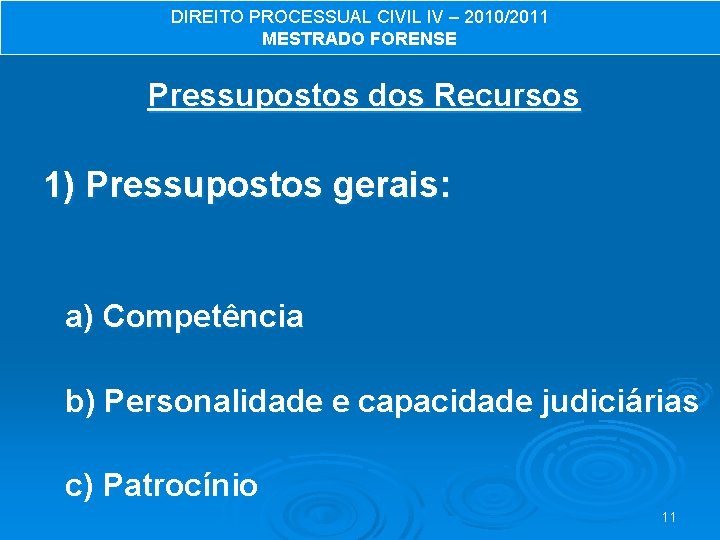 DIREITO PROCESSUAL CIVIL IV – 2010/2011
MESTRADO FORENSE

Pressupostos dos Recursos

1) Pressupostos gerais:

a) Competência

b) Personalidade e capacidade judiciárias

c) Patrocínio

11